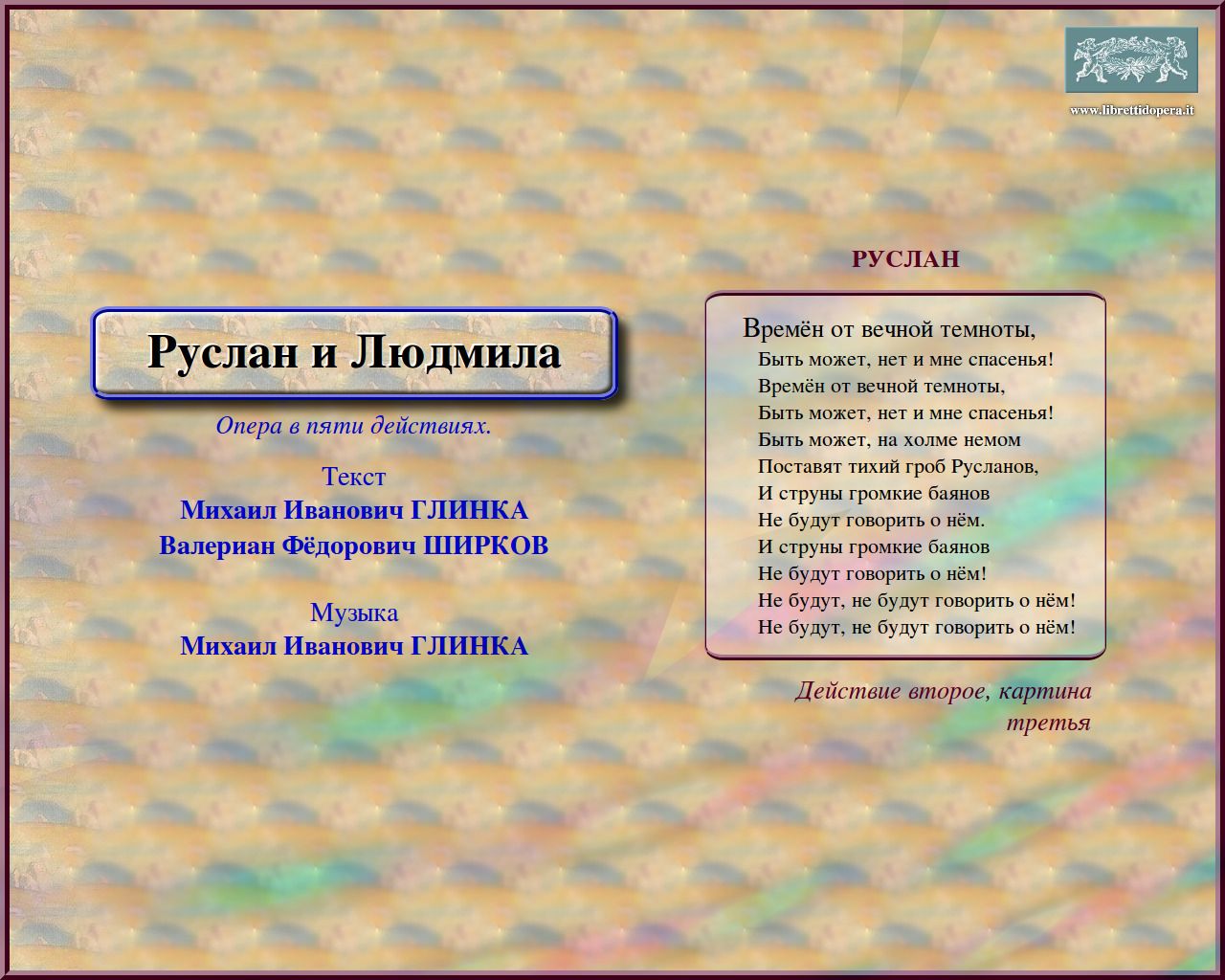 www.librettidopera.it

Руслан и Людмила

Опера в пяти действиях.

Текст
Михаил Иванович ГЛИНКА
Валериан Фёдорович ШИРКОВ

Музыка
Михаил Иванович ГЛИНКА

РУСЛАН

Времён от вечной темноты,
Быть может, нет и мне спасенья!
Времён от вечной темноты,
Быть может, нет и мне спасенья!
Быть может, на холме немом
Поставят тихий гроб Русланов,
И струны громкие баянов
Не будут говорить о нём.
И струны громкие баянов
Не будут говорить о нём!
Не будут, не будут говорить о нём!
Не будут, не будут говорить о нём!

Действие второе, картина третья